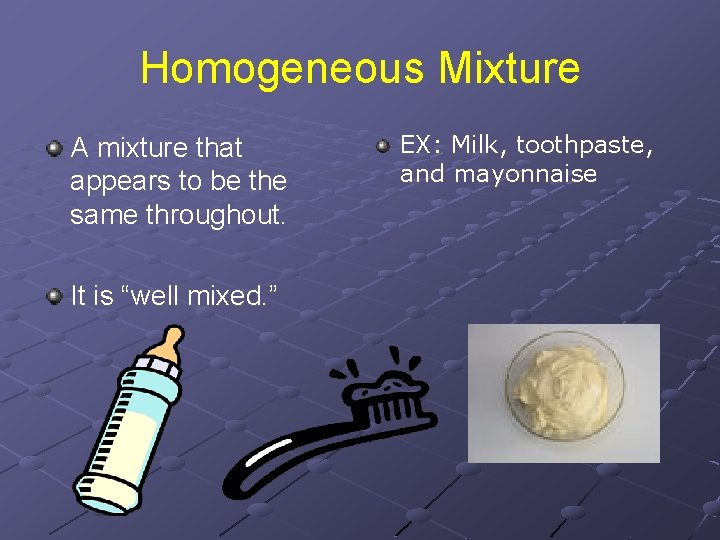 Homogeneous Mixture

A mixture that appears to be the same throughout.

It is “well mixed.”

EX: Milk, toothpaste, and mayonnaise